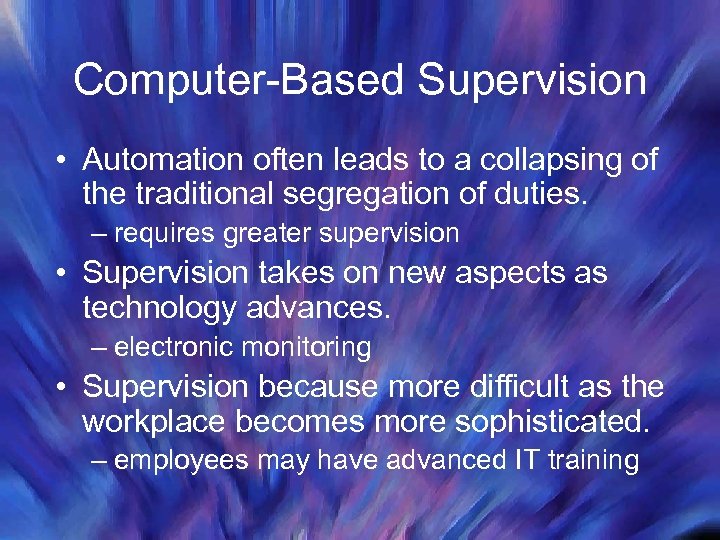 Computer-Based Supervision

• Automation often leads to a collapsing of the traditional segregation of duties.
– requires greater supervision
• Supervision takes on new aspects as technology advances.
– electronic monitoring
• Supervision because more difficult as the workplace becomes more sophisticated.
– employees may have advanced IT training